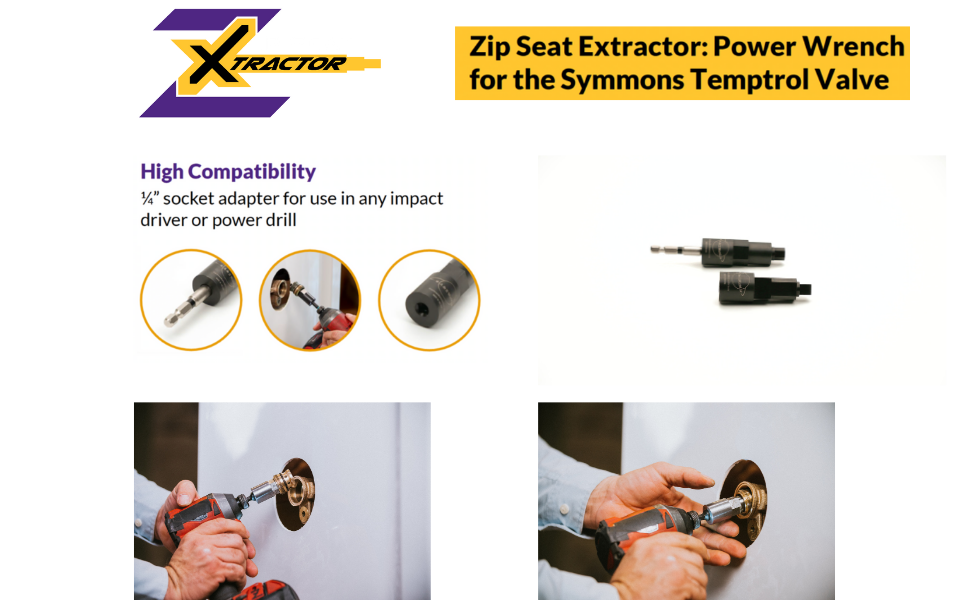 XTRACTOR

Zip Seat Extractor: Power Wrench for the Symmons Temptrol Valve

High Compatibility
¼" socket adapter for use in any impact driver or power drill